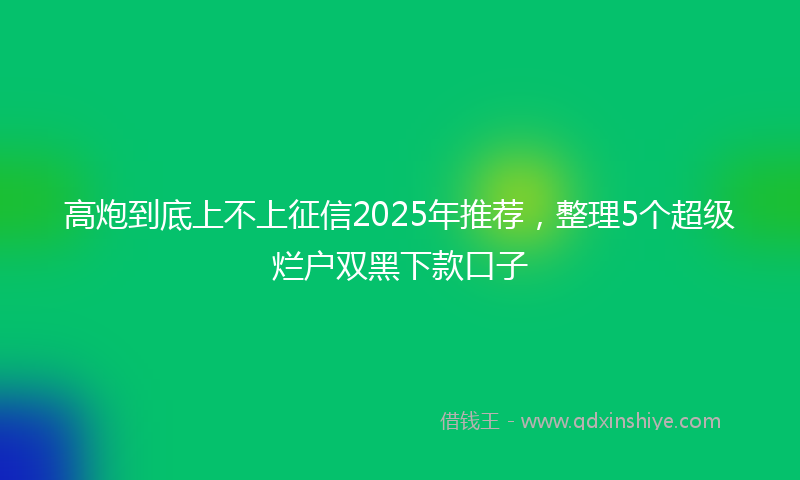 高炮到底上不上征信2025年推荐，整理5个超级烂户双黑下款口子

借钱王 - www.qdxinshiye.com